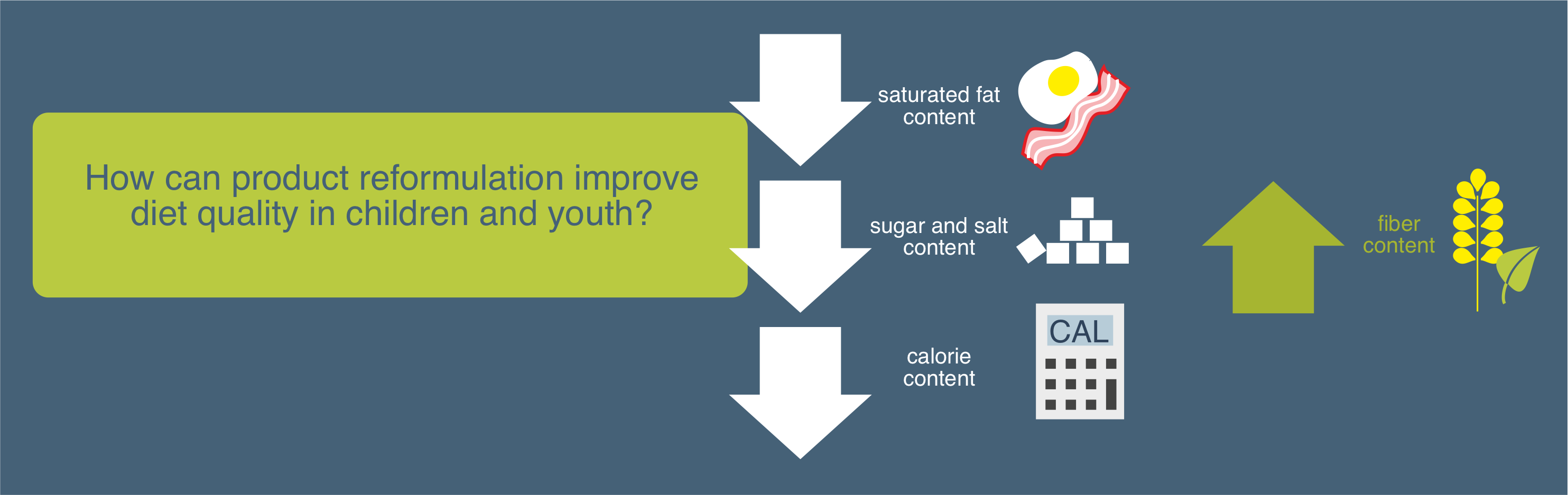 How can product reformulation improve diet quality in children and youth?

saturated fat content

sugar and salt content

calorie content

CAL

fiber content